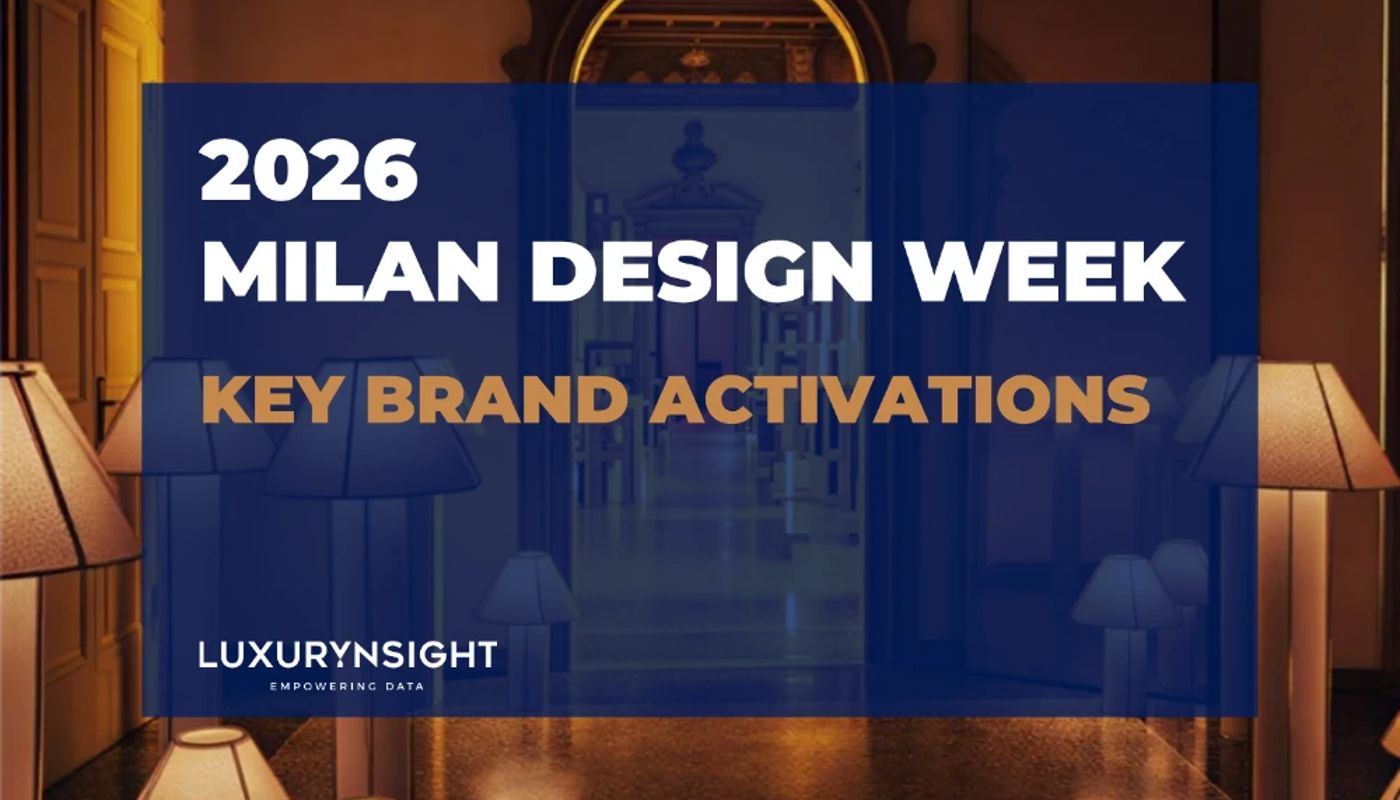 2026
MILAN DESIGN WEEK

KEY BRAND ACTIVATIONS

LUXURYNSIGHT
EMPOWERING DATA